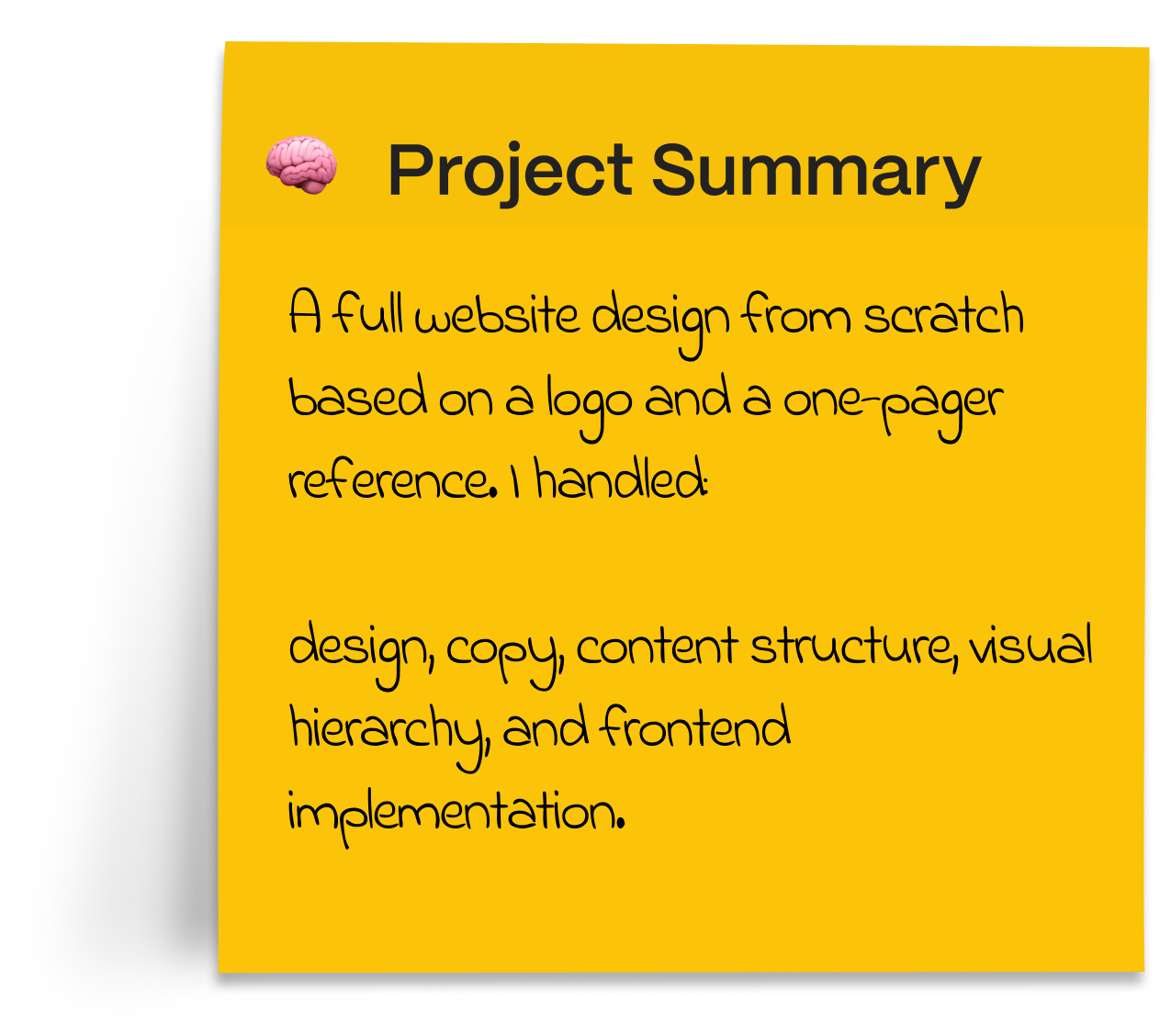 🧠 Project Summary

A full website design from scratch based on a logo and a one-pager reference. I handled:

design, copy, content structure, visual hierarchy, and frontend implementation.